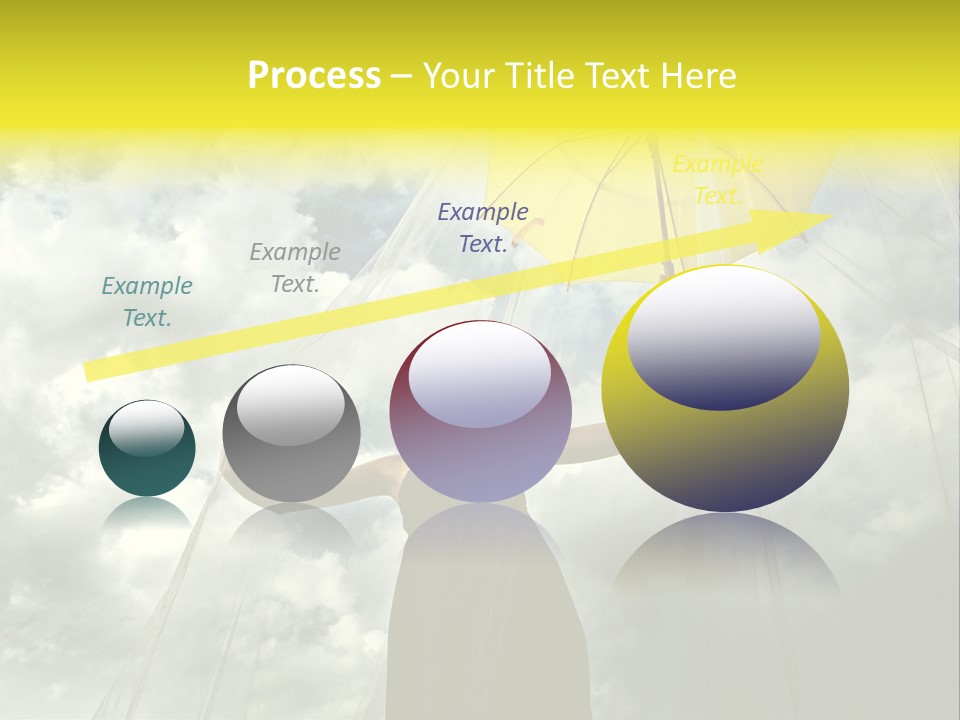 Process – Your Title Text Here

Example Text.

Example Text.

Example Text.

Example Text.